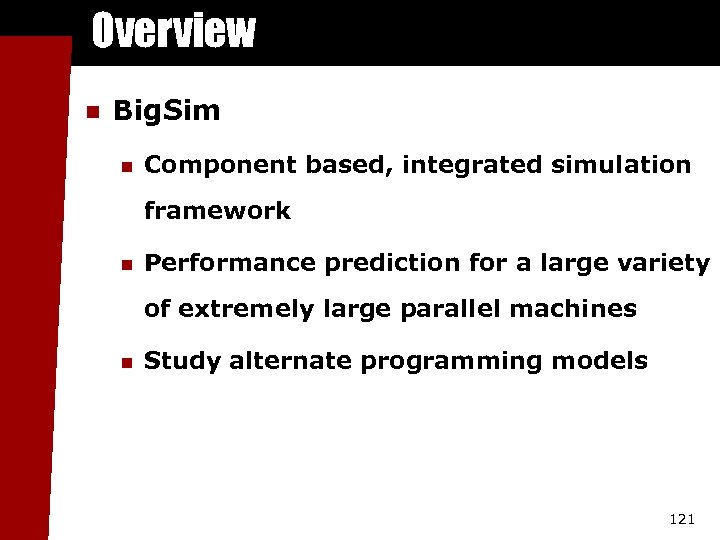 Overview

BigSim

Component based, integrated simulation framework

Performance prediction for a large variety of extremely large parallel machines

Study alternate programming models

121